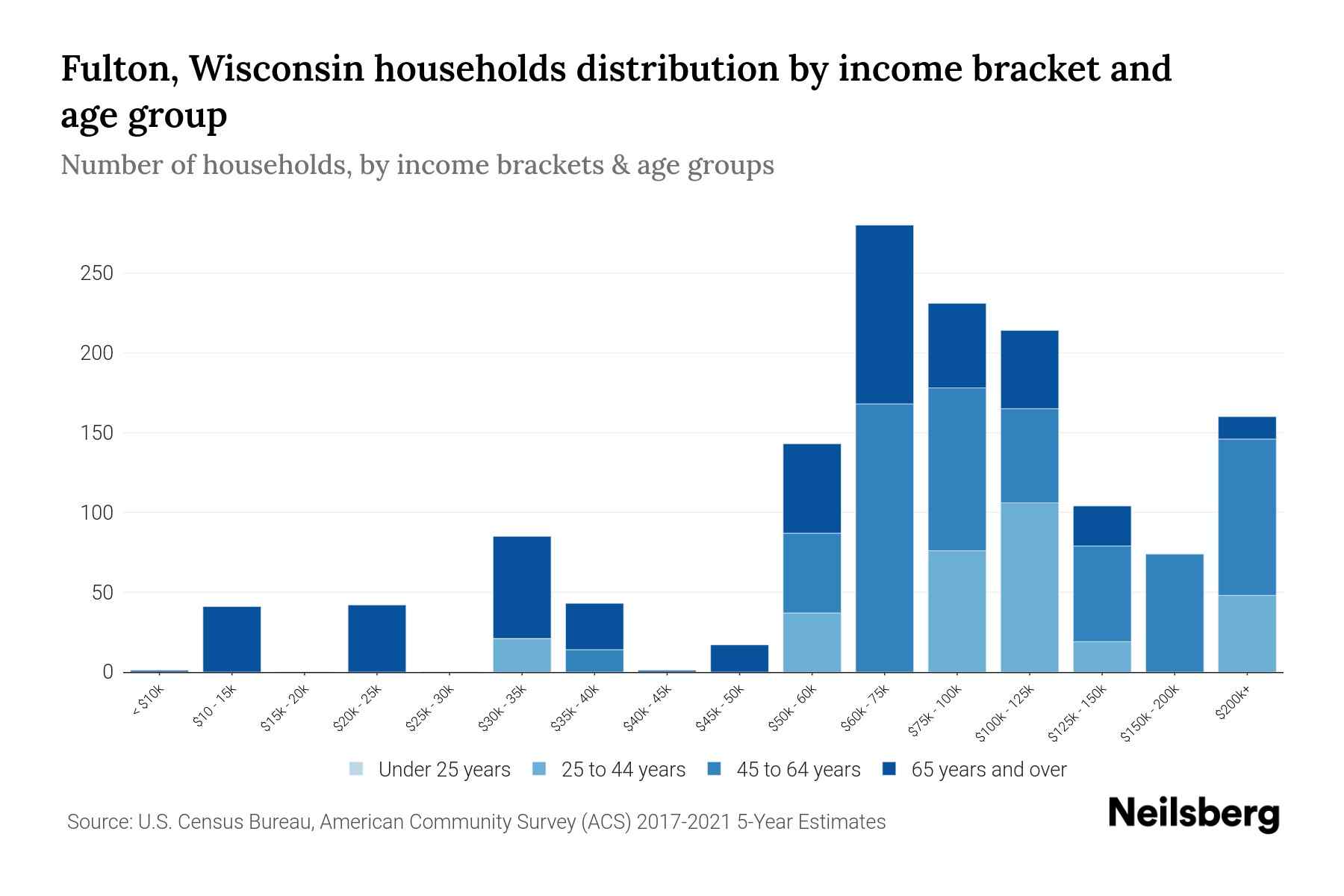 Fulton, Wisconsin households distribution by income bracket and age group

Number of households, by income brackets & age groups

250
200
150
100
50
0

< $10k
$10 - 15k
$15k - 20k
$20k - 25k
$25k - 30k
$30k - 35k
$35k - 40k
$40k - 45k
$45k - 50k
$50k - 60k
$60k - 75k
$75k - 100k
$100k - 125k
$125k - 150k
$150k - 200k
$200k+

Under 25 years
25 to 44 years
45 to 64 years
65 years and over

Source: U.S. Census Bureau, American Community Survey (ACS) 2017-2021 5-Year Estimates

Neilsberg